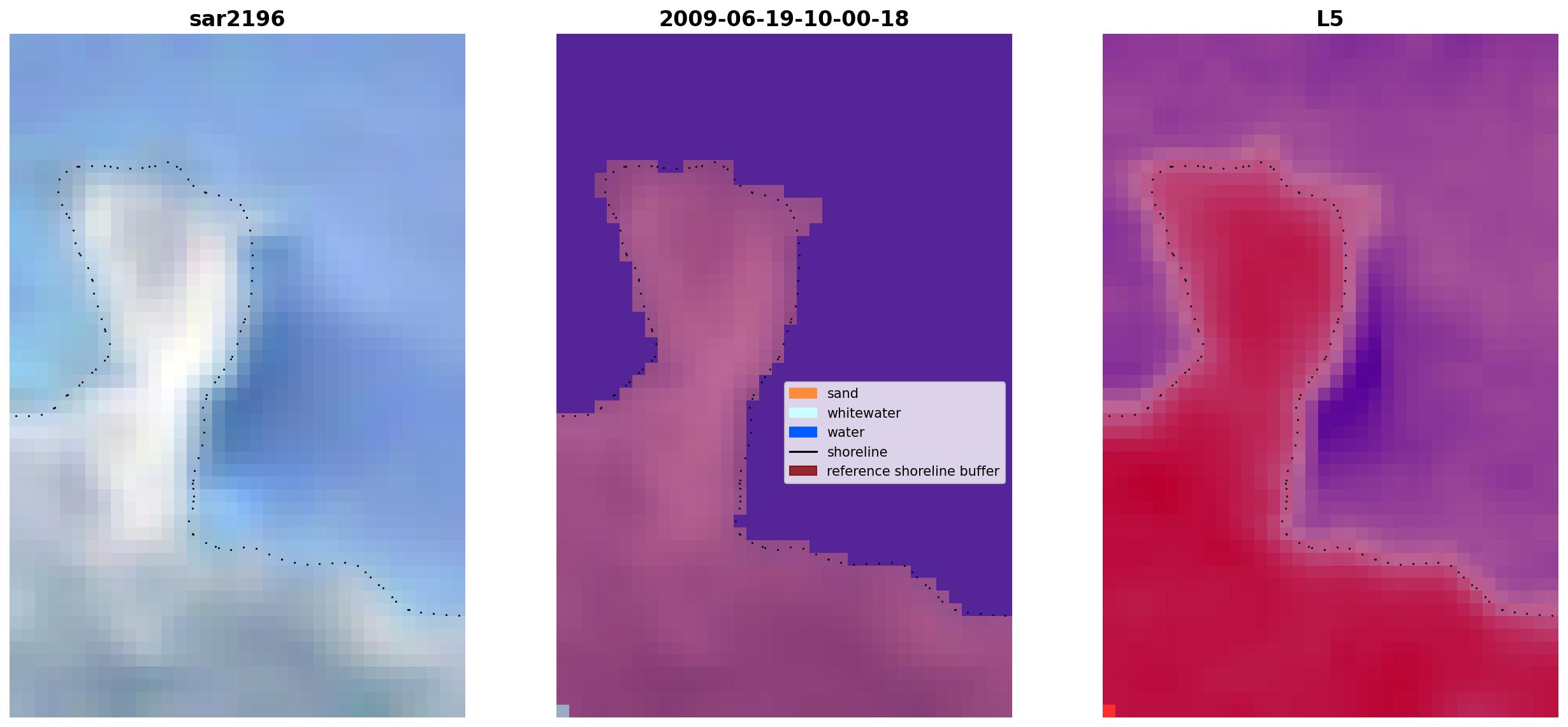 sar2196

2009-06-19-10-00-18

sand
whitewater
water
shoreline
reference shoreline buffer

L5